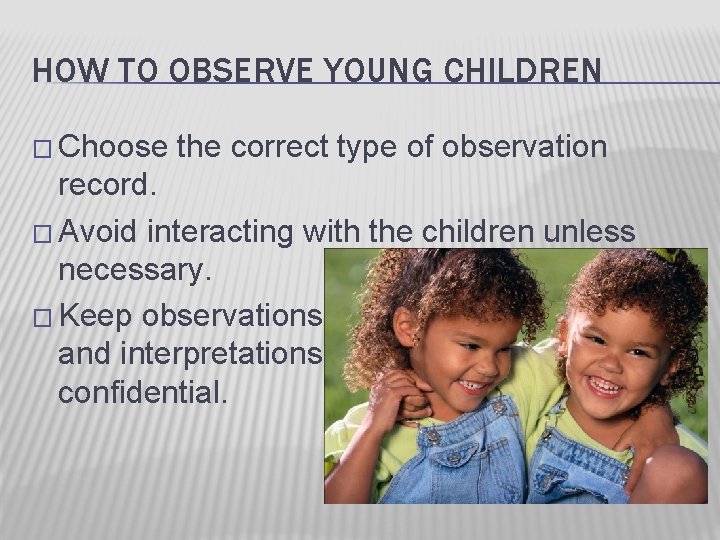 HOW TO OBSERVE YOUNG CHILDREN

□ Choose the correct type of observation record.

□ Avoid interacting with the children unless necessary.

□ Keep observations and interpretations confidential.